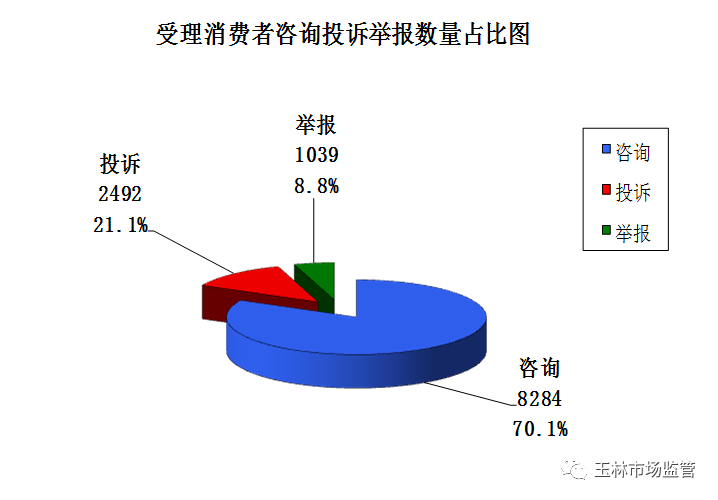 受理消费者咨询投诉举报数量占比图

举报
1039
8.8%

投诉
2492
21.1%

咨询
投诉
举报

咨询
8284
70.1%

玉林市场监管